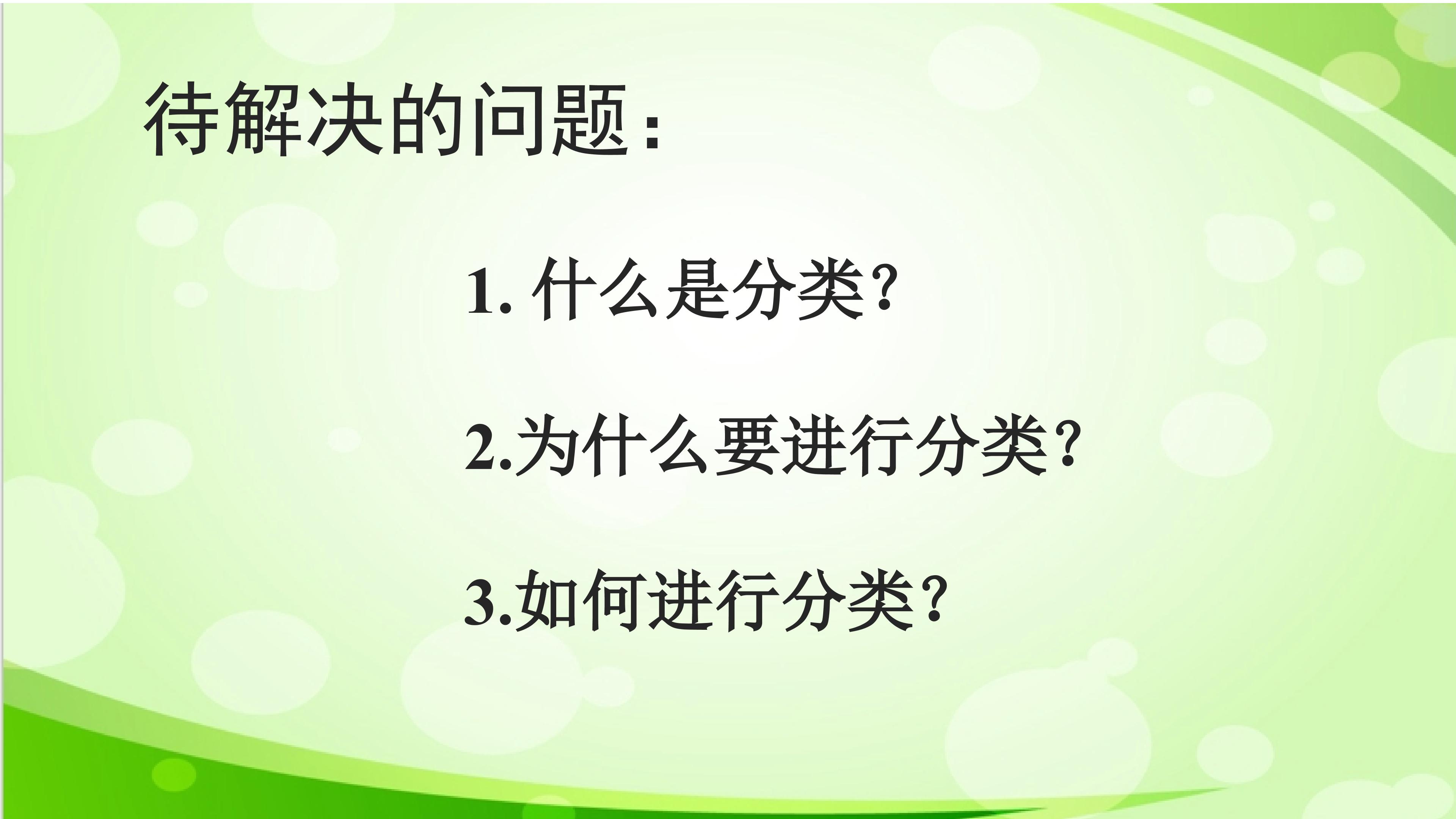 待解决的问题：

1. 什么是分类？

2.为什么要进行分类？

3.如何进行分类？